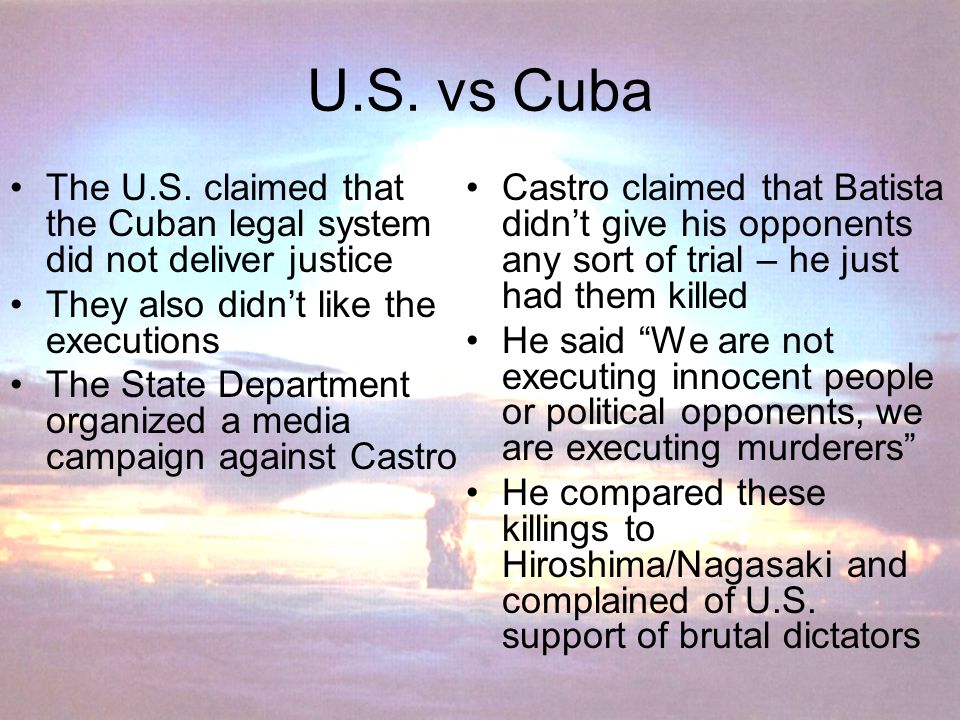 U.S. vs Cuba

• The U.S. claimed that the Cuban legal system did not deliver justice
• They also didn’t like the executions
• The State Department organized a media campaign against Castro

• Castro claimed that Batista didn’t give his opponents any sort of trial – he just had them killed
• He said “We are not executing innocent people or political opponents, we are executing murderers”
• He compared these killings to Hiroshima/Nagasaki and complained of U.S. support of brutal dictators